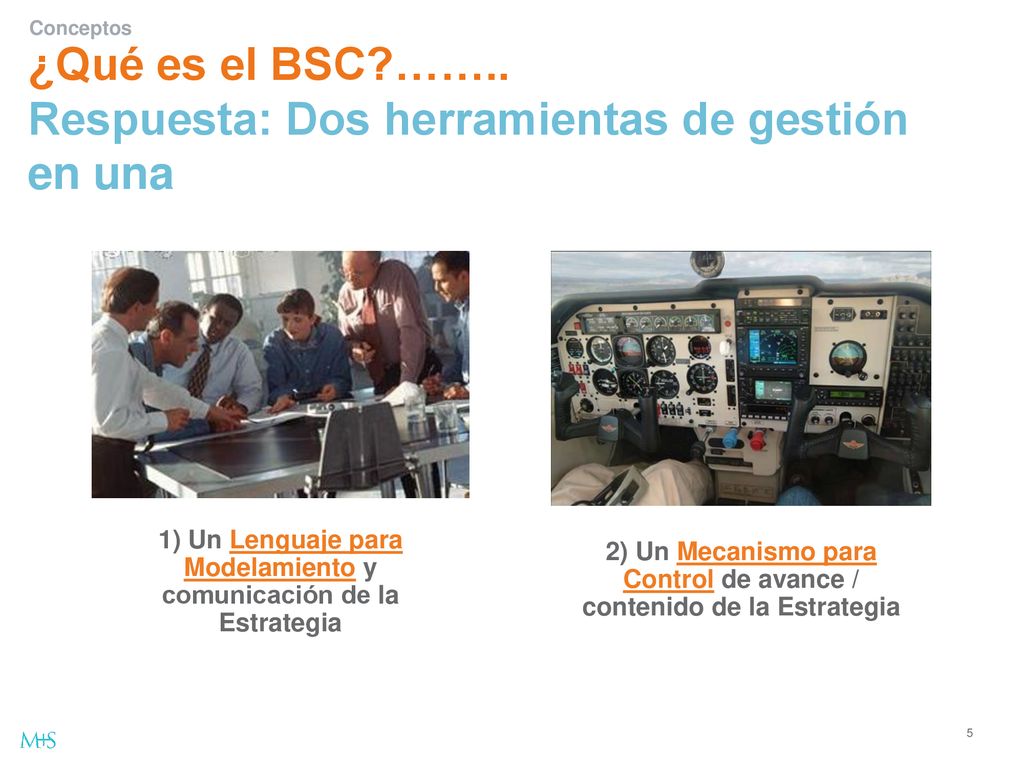 Conceptos

¿Qué es el BSC?……..
Respuesta: Dos herramientas de gestión en una

1) Un Lenguaje para Modelamiento y comunicación de la Estrategia

2) Un Mecanismo para Control de avance / contenido de la Estrategia

M+S

5